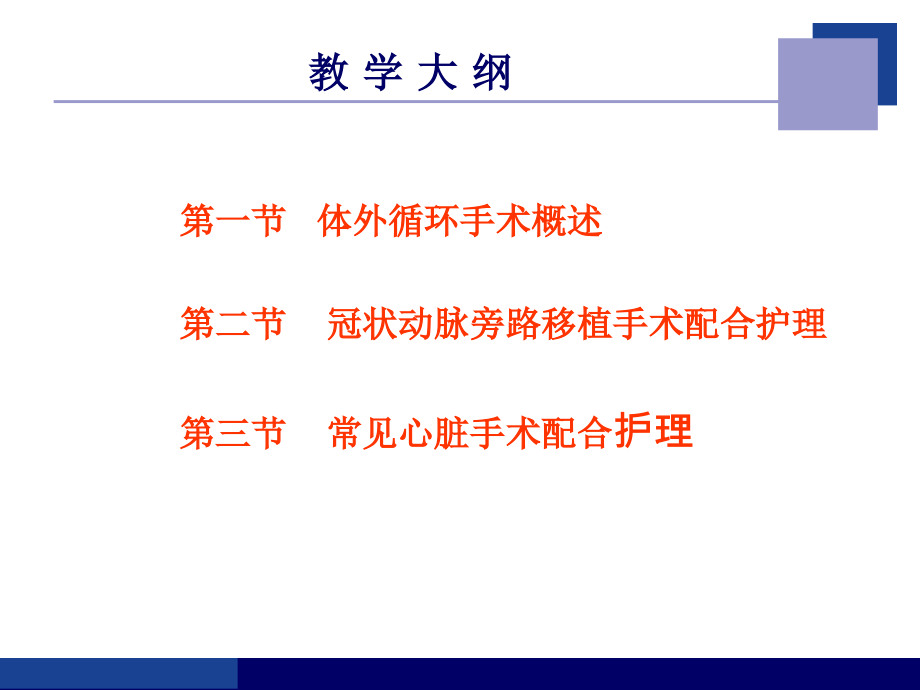 教 学 大 纲

第一节 体外循环手术概述

第二节 冠状动脉旁路移植手术配合护理

第三节 常见心脏手术配合护理